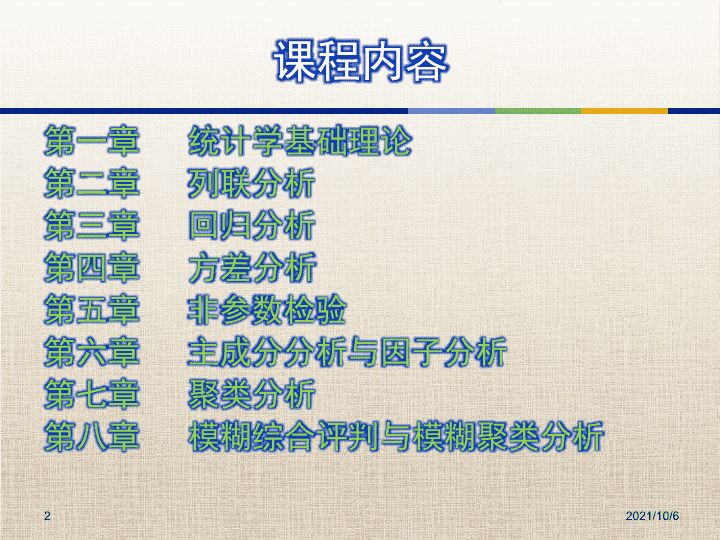 课程内容

第一章　统计学基础理论
第二章　列联分析
第三章　回归分析
第四章　方差分析
第五章　非参数检验
第六章　主成分分析与因子分析
第七章　聚类分析
第八章　模糊综合评判与模糊聚类分析

2

2021/10/6